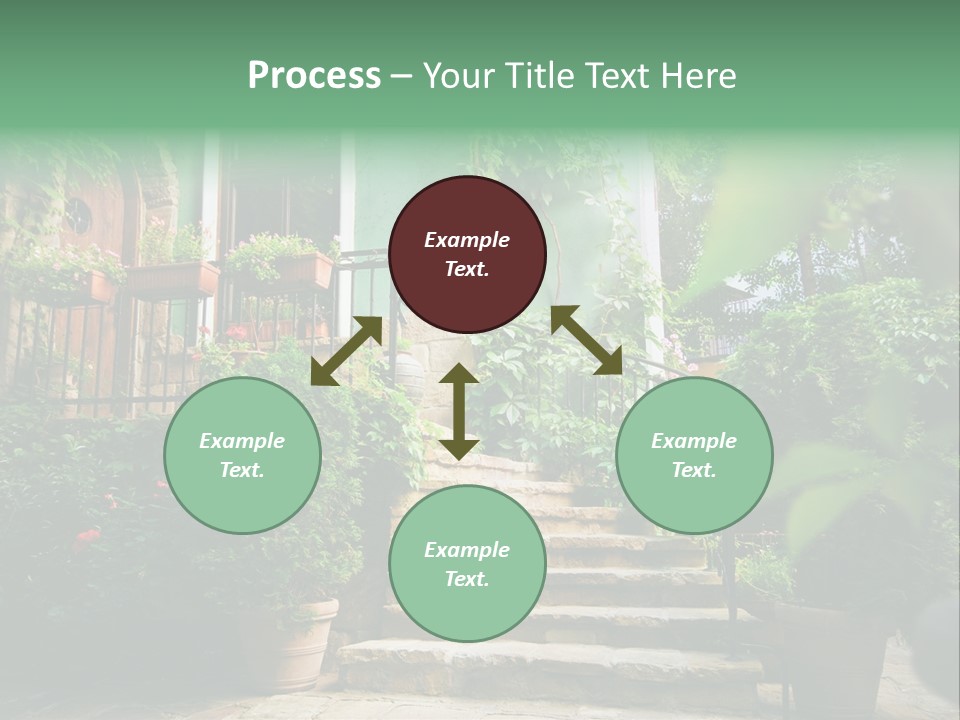 Process – Your Title Text Here

Example Text.

Example Text.

Example Text.

Example Text.